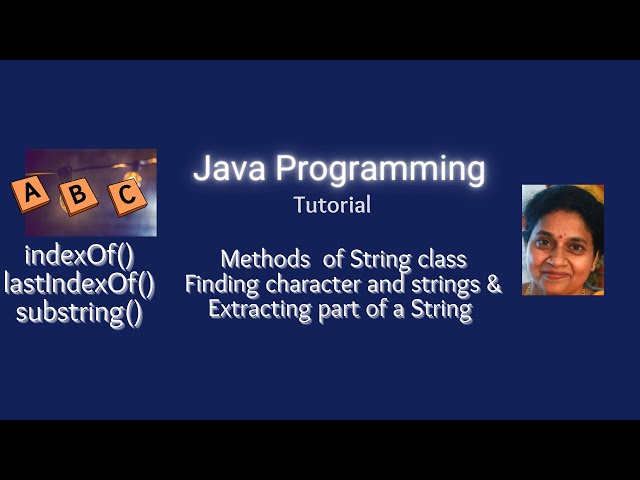 A B C

indexOf()
lastIndexOf()
substring()

Java Programming
Tutorial

Methods of String class
Finding character and strings &
Extracting part of a String